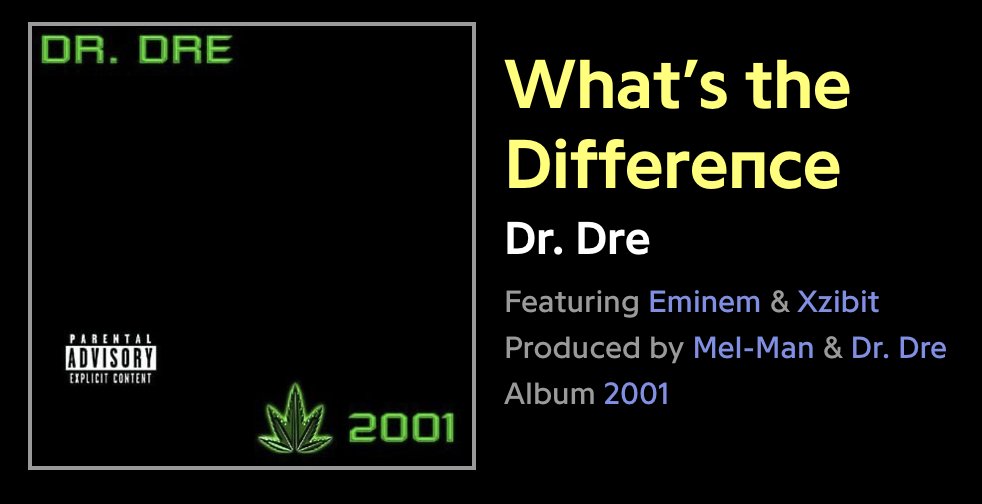 DR. DRE

PARENTAL ADVISORY EXPLICIT CONTENT

2001

What's the Difference

Dr. Dre

Featuring Eminem & Xzibit

Produced by Mel-Man & Dr. Dre

Album 2001